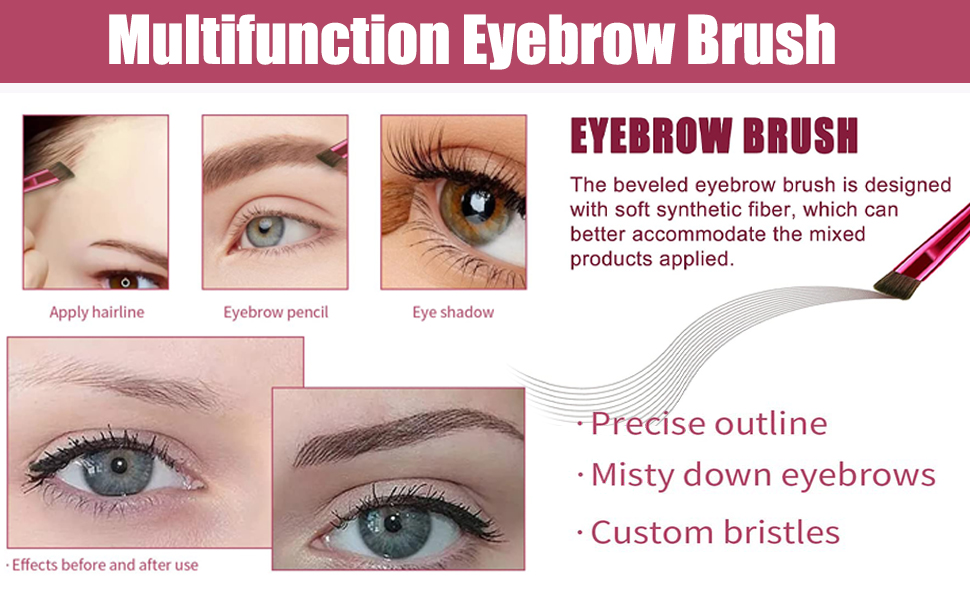 Multifunction Eyebrow Brush

Apply hairline

Eyebrow pencil

Eye shadow

EYEBROW BRUSH

The beveled eyebrow brush is designed with soft synthetic fiber, which can better accommodate the mixed products applied.

· Precise outline

· Misty down eyebrows

· Custom bristles

· Effects before and after use